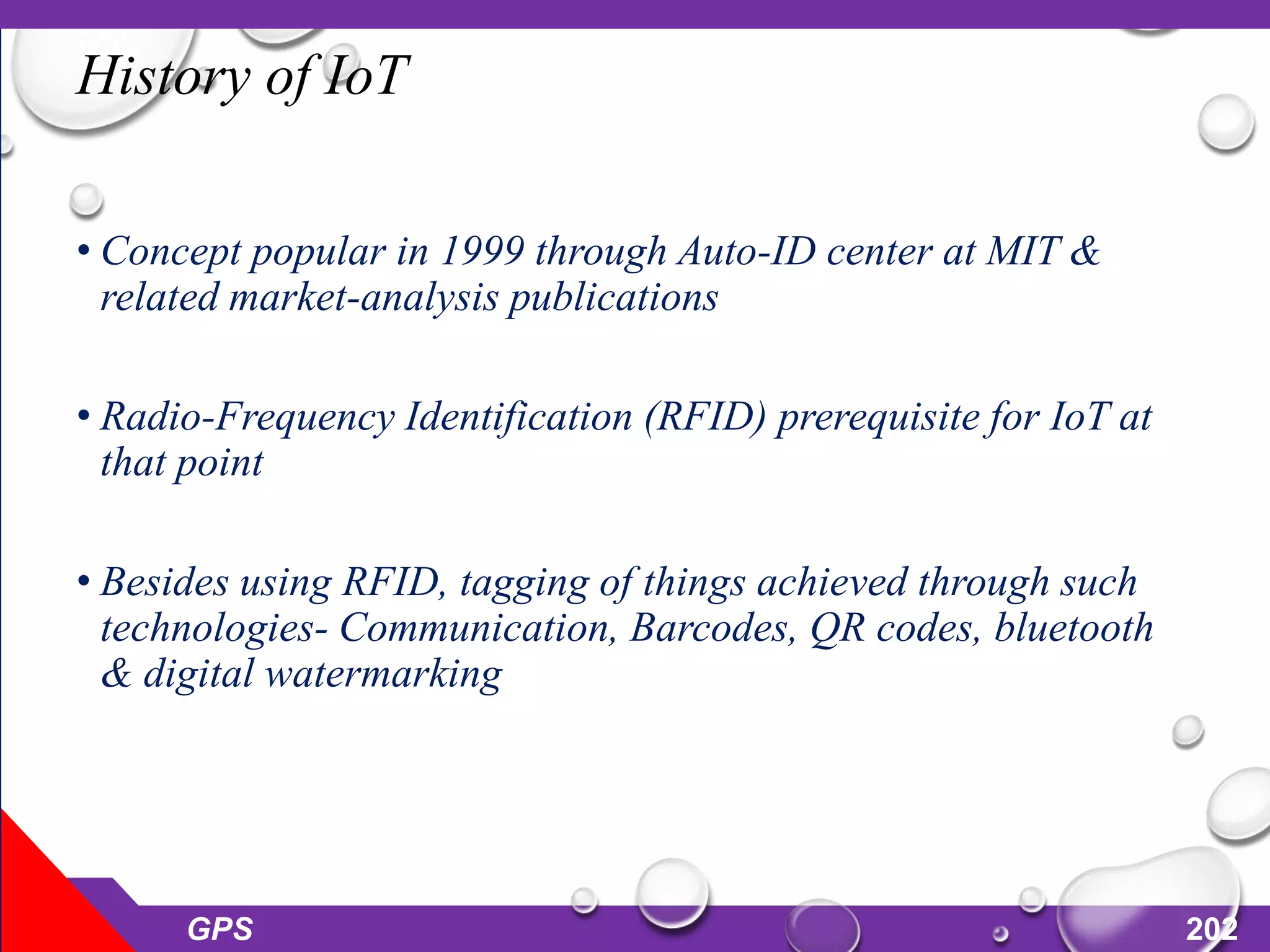 History of IoT

• Concept popular in 1999 through Auto-ID center at MIT & related market-analysis publications

• Radio-Frequency Identification (RFID) prerequisite for IoT at that point

• Besides using RFID, tagging of things achieved through such technologies- Communication, Barcodes, QR codes, bluetooth & digital watermarking

GPS

202